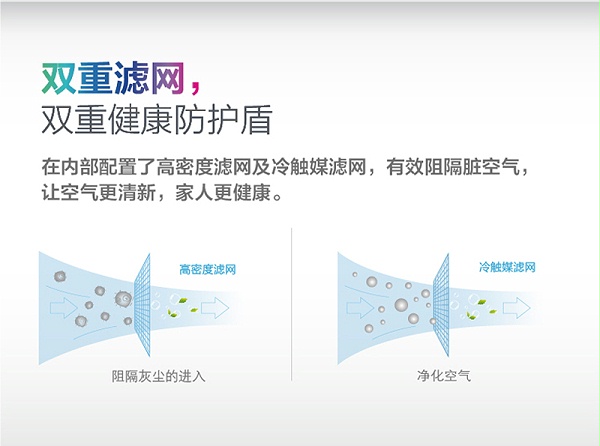 双重滤网，
双重健康防护盾

在内部配置了高密度滤网及冷触媒滤网，有效阻隔脏空气，让空气更清新，家人更健康。

高密度滤网

阻隔灰尘的进入

冷触媒滤网

净化空气